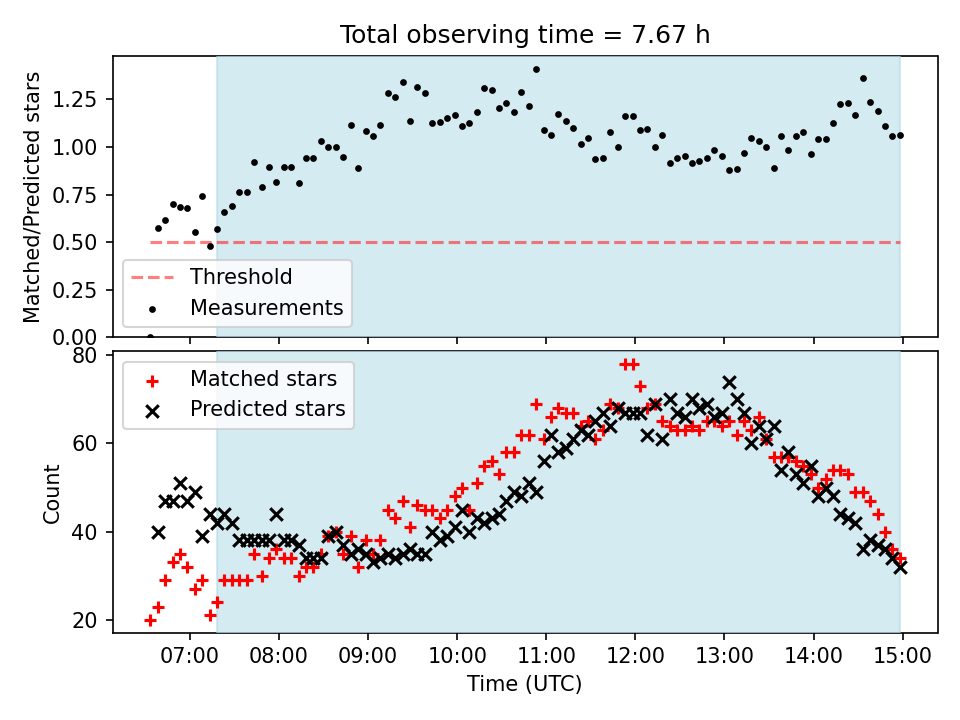 Total observing time = 7.67 h

Matched/Predicted stars

1.25
1.00
0.75
0.50
0.25
0.00

Threshold
Measurements

Count

80
60
40
20

Matched stars
Predicted stars

07:00 08:00 09:00 10:00 11:00 12:00 13:00 14:00 15:00

Time (UTC)